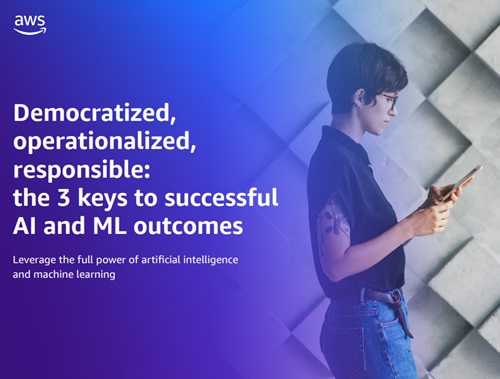 aws

Democratized, operationalized, responsible: the 3 keys to successful AI and ML outcomes

Leverage the full power of artificial intelligence and machine learning